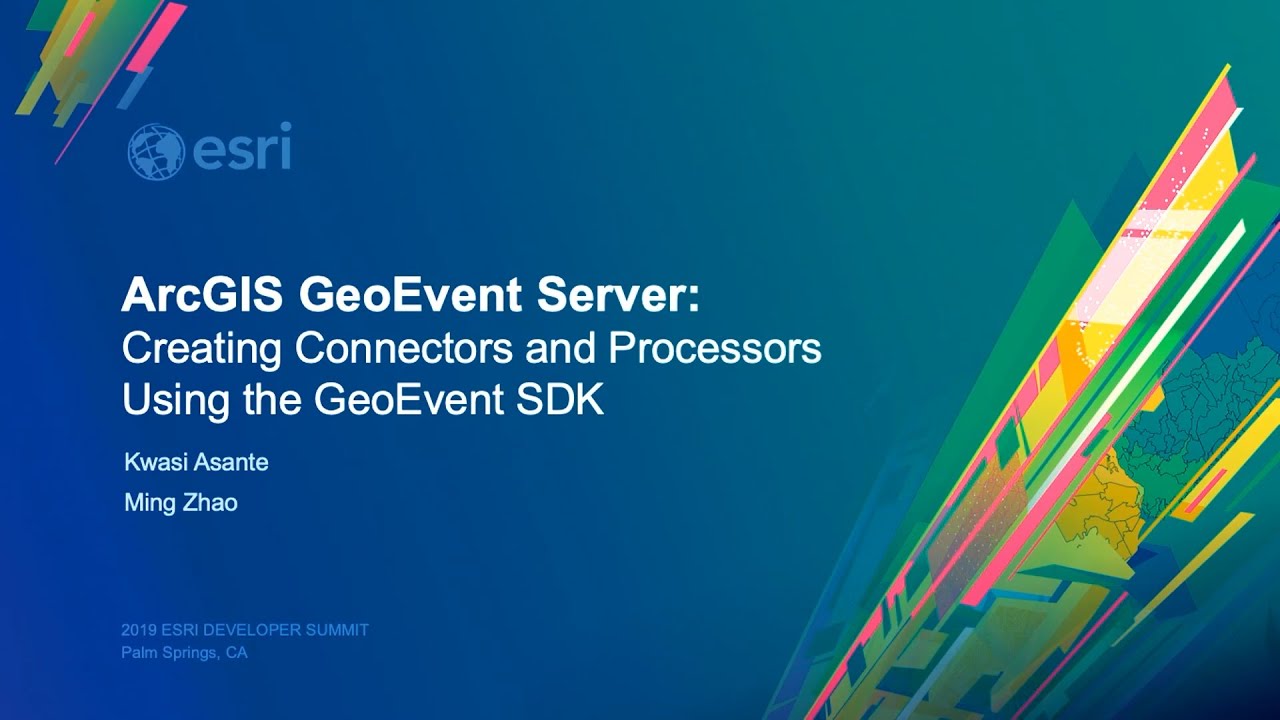 esri

ArcGIS GeoEvent Server:
Creating Connectors and Processors Using the GeoEvent SDK

Kwasi Asante
Ming Zhao

2019 ESRI DEVELOPER SUMMIT
Palm Springs, CA